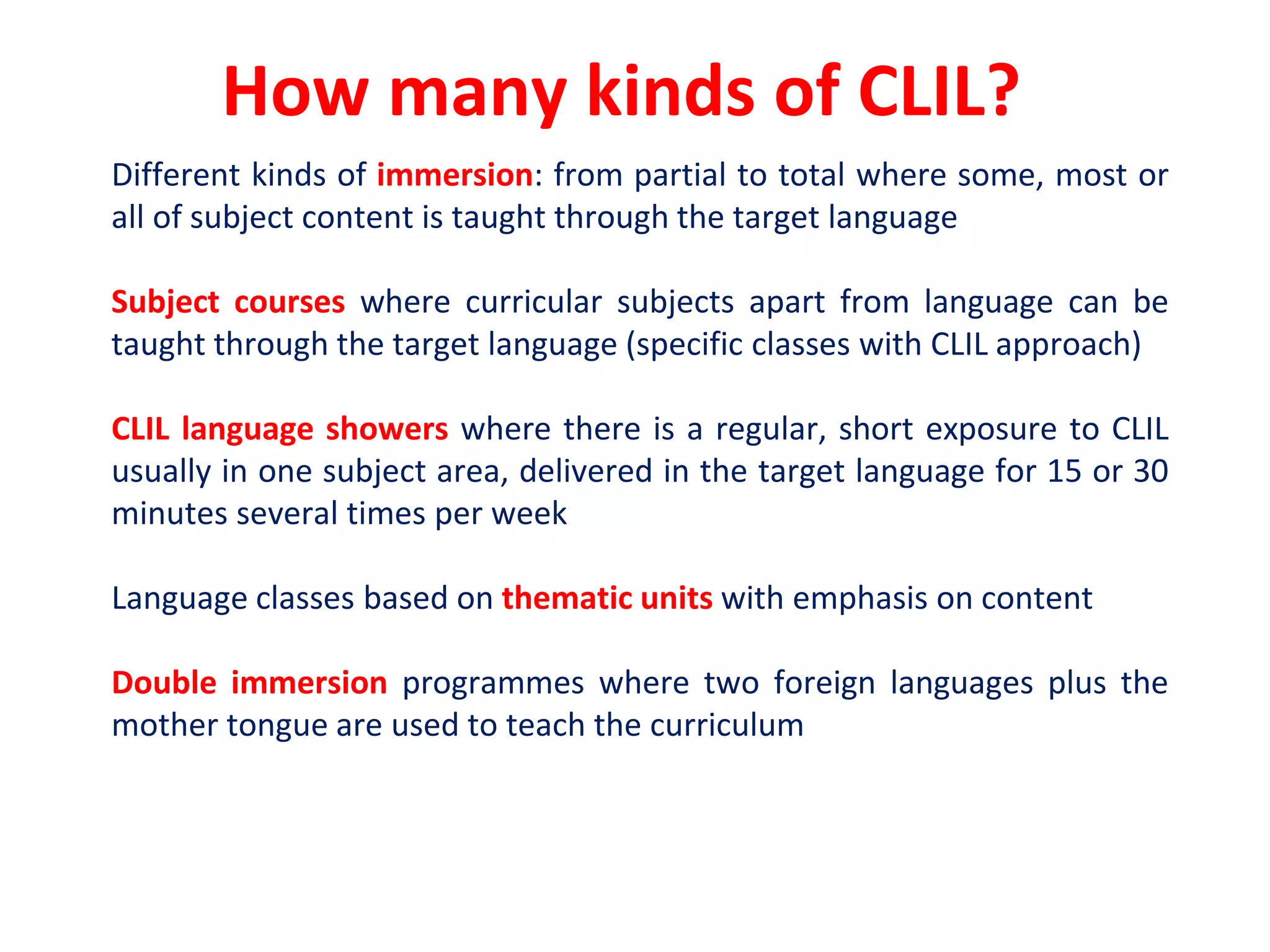 How many kinds of CLIL?

Different kinds of immersion: from partial to total where some, most or all of subject content is taught through the target language

Subject courses where curricular subjects apart from language can be taught through the target language (specific classes with CLIL approach)

CLIL language showers where there is a regular, short exposure to CLIL usually in one subject area, delivered in the target language for 15 or 30 minutes several times per week

Language classes based on thematic units with emphasis on content

Double immersion programmes where two foreign languages plus the mother tongue are used to teach the curriculum